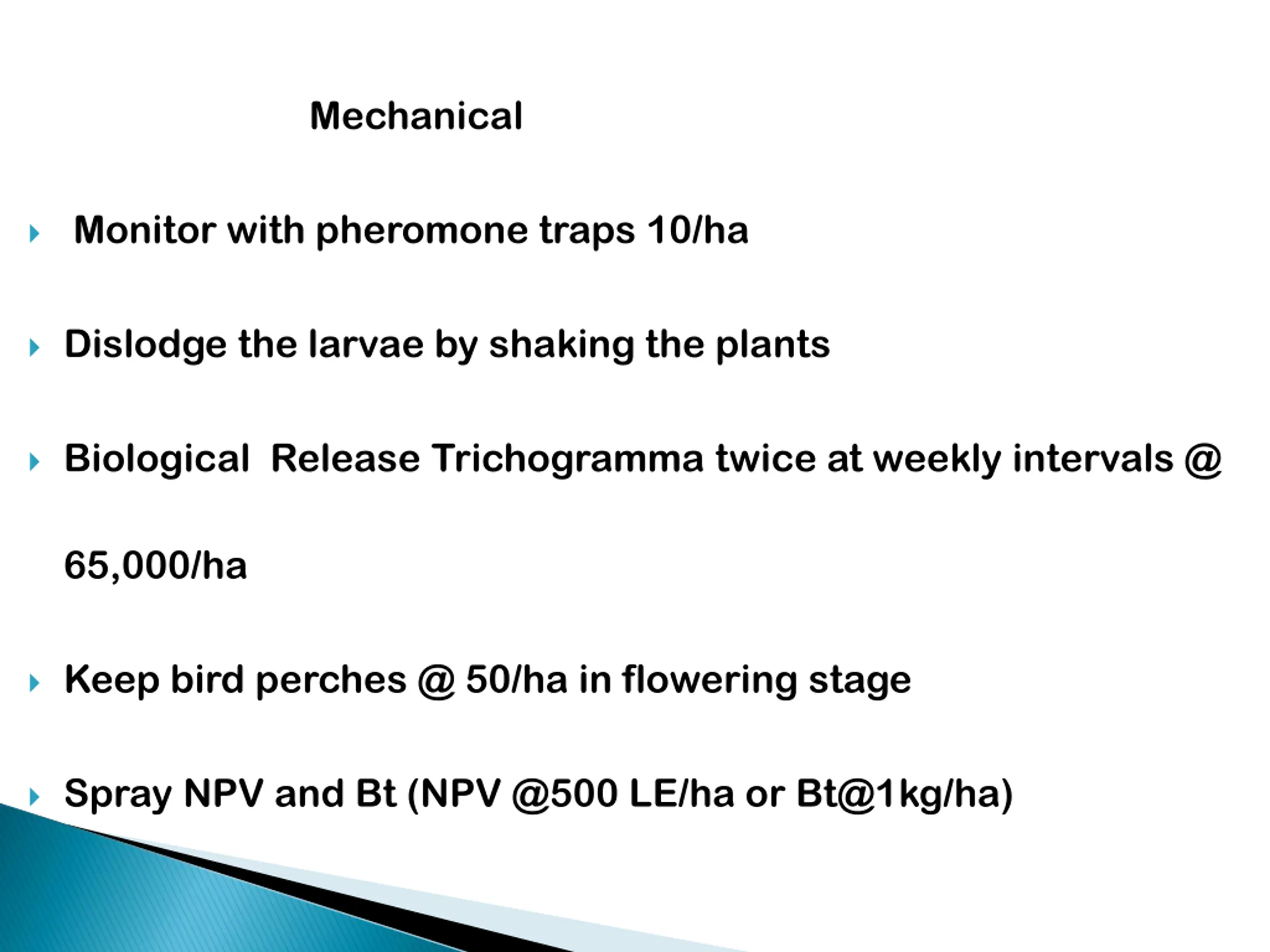 Mechanical

Monitor with pheromone traps 10/ha

Dislodge the larvae by shaking the plants

Biological Release Trichogramma twice at weekly intervals @ 65,000/ha

Keep bird perches @ 50/ha in flowering stage

Spray NPV and Bt (NPV @500 LE/ha or Bt@1kg/ha)